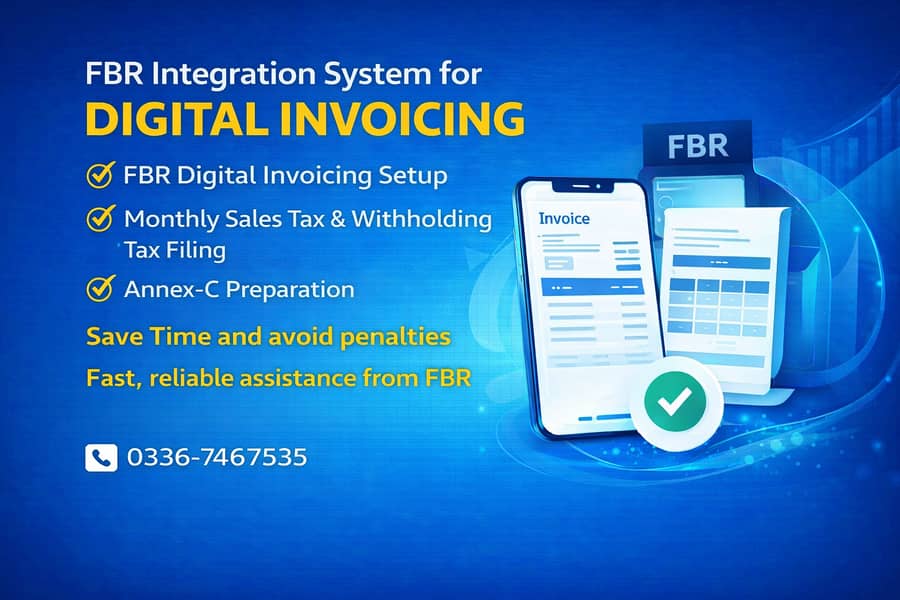 FBR Integration System for
DIGITAL INVOICING

FBR Digital Invoicing Setup

Monthly Sales Tax & Withholding Tax Filing

Annex-C Preparation

Save Time and avoid penalties

Fast, reliable assistance from FBR

0336-7467535

FBR

Invoice